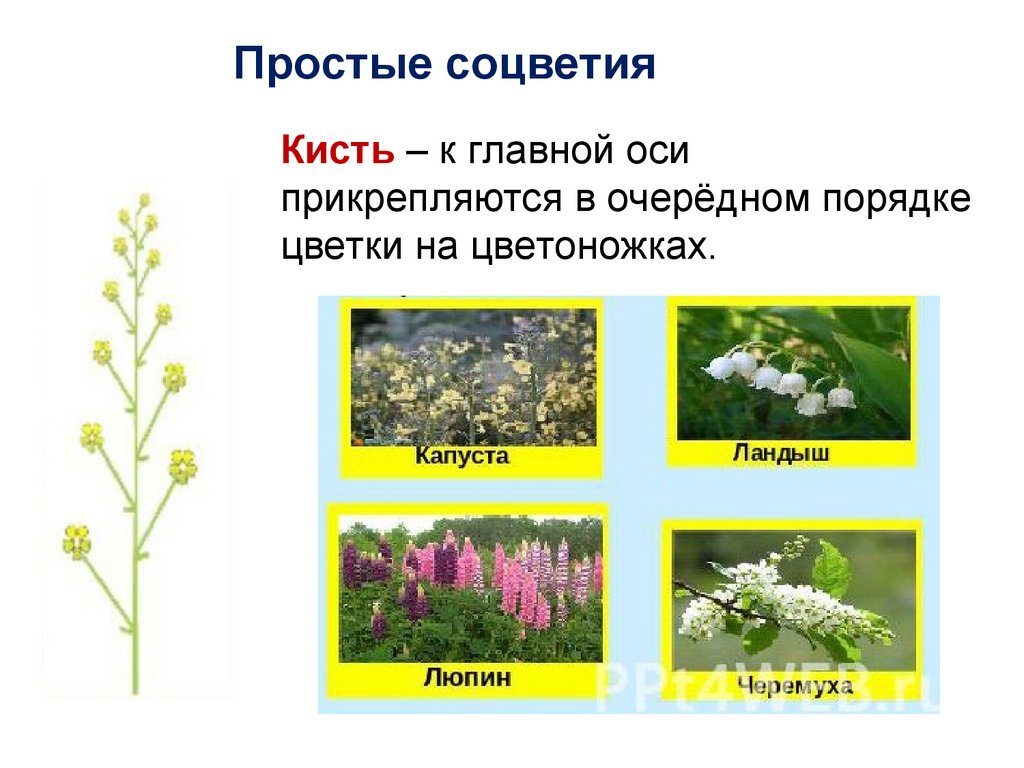 Простые соцветия

Кисть – к главной оси прикрепляются в очерёдном порядке цветки на цветоножках.

Капуста

Ландыш

Люпин

Черемуха

PPt4WEB.ru